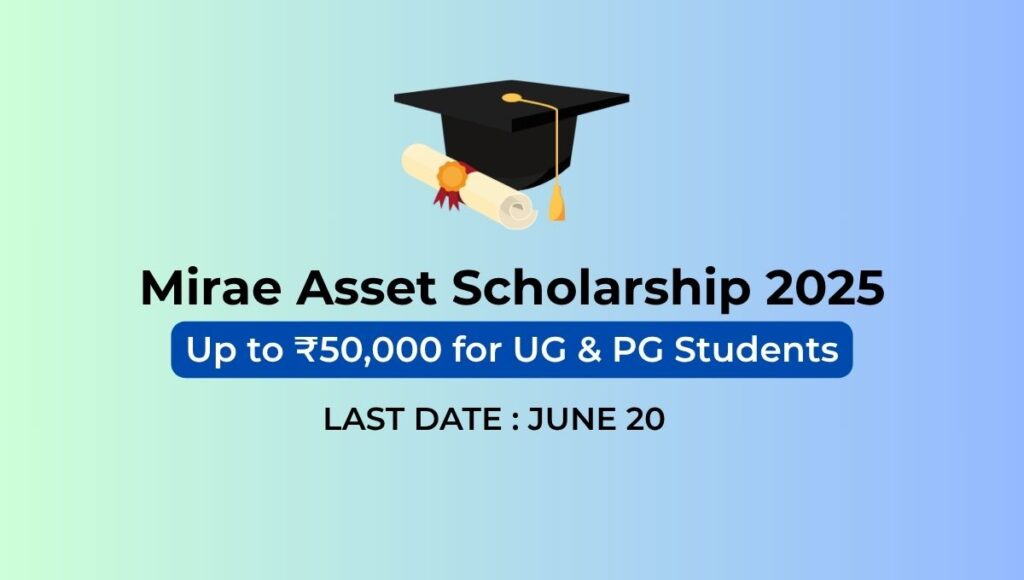 Mirae Asset Scholarship 2025

Up to ₹50,000 for UG & PG Students

LAST DATE : JUNE 20